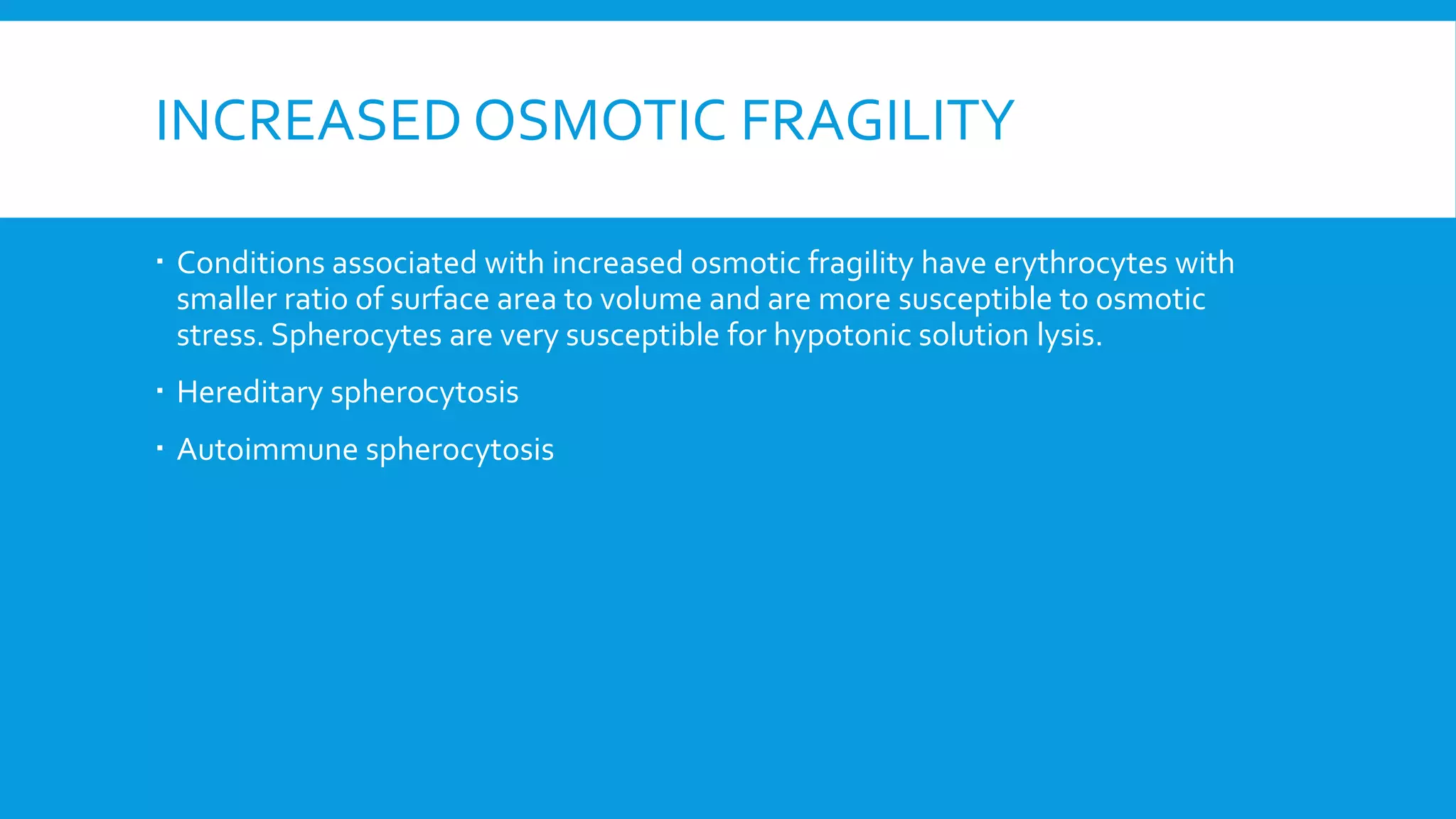 INCREASED OSMOTIC FRAGILITY

▪ Conditions associated with increased osmotic fragility have erythrocytes with smaller ratio of surface area to volume and are more susceptible to osmotic stress. Spherocytes are very susceptible for hypotonic solution lysis.

▪ Hereditary spherocytosis

▪ Autoimmune spherocytosis